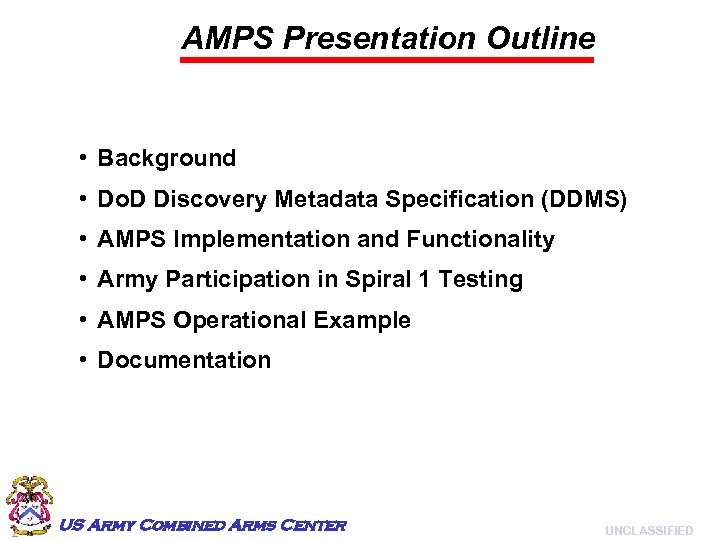 AMPS Presentation Outline

• Background
• DoD Discovery Metadata Specification (DDMS)
• AMPS Implementation and Functionality
• Army Participation in Spiral 1 Testing
• AMPS Operational Example
• Documentation

US ARMY COMBINED ARMS CENTER

UNCLASSIFIED